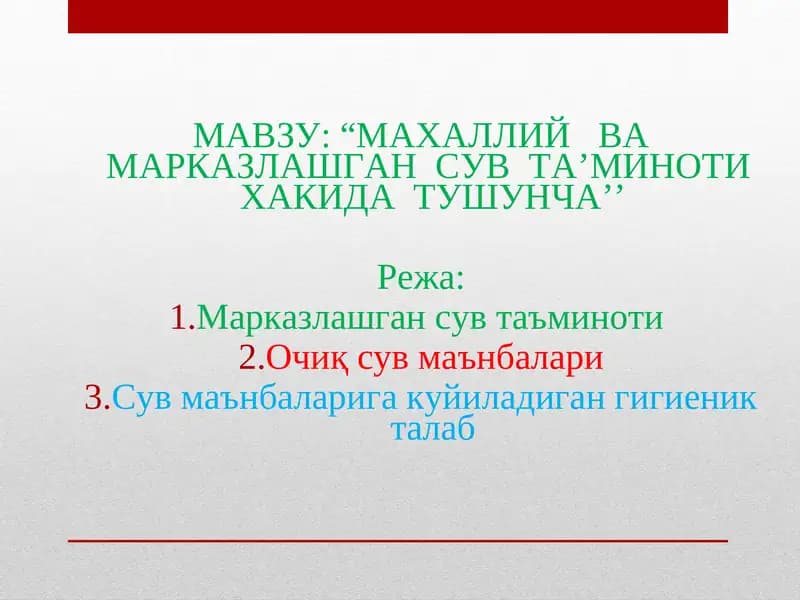 МАВЗУ: “МАХАЛЛИЙ ВА МАРКАЗЛАШГАН СУВ ТА’МИНОТИ ХАКИДА ТУШУНЧА’’

Режа:
1.Марказлашган сув таъминоти
2.Очиқ сув маънбалари
3.Сув маънбаларига куйиладиган гигиеник талаб